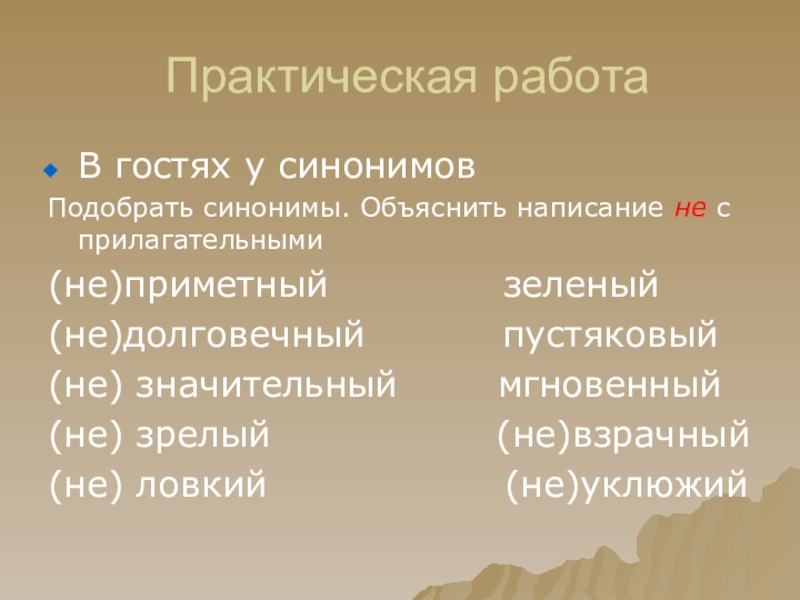 Практическая работа

В гостях у синонимов

Подобрать синонимы. Объяснить написание не с прилагательными

(не)приметный зеленый
(не)долговечный пустяковый
(не) значительный мгновенный
(не) зрелый (не)взрачный
(не) ловкий (не)уклюжий